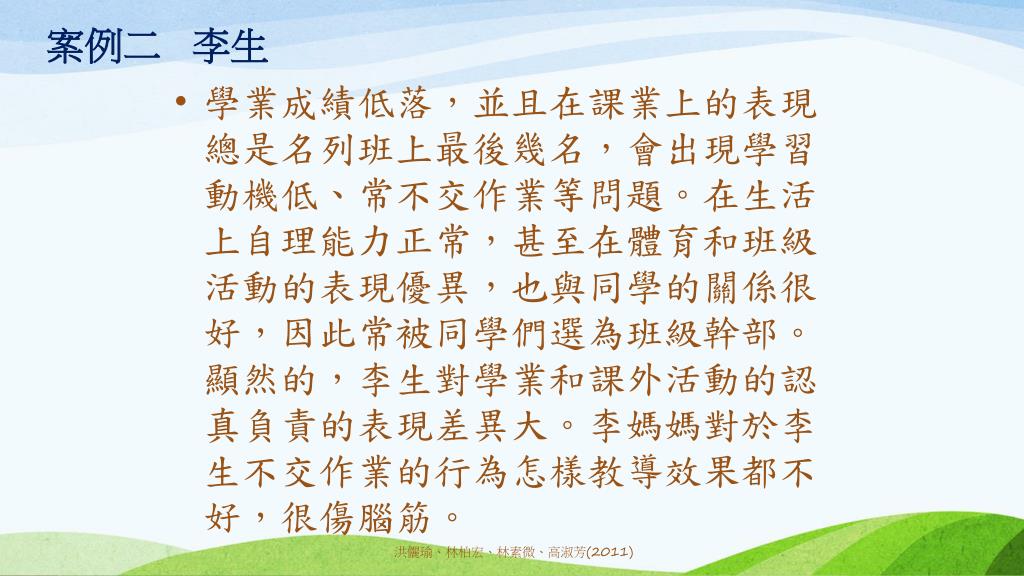 案例二 李生

• 學業成績低落，並且在課業上的表現總是名列班上最後幾名，會出現學習動機低、常不交作業等問題。在生活上自理能力正常，甚至在體育和班級活動的表現優異，也與同學的關係很好，因此常被同學們選為班級幹部。顯然的，李生對學業和課外活動的認真負責的表現差異大。李媽媽對於李生不交作業的行為怎樣教導效果都不好，很傷腦筋。

洪儷瑜、林柏宏、林素微、高淑芳(2011)